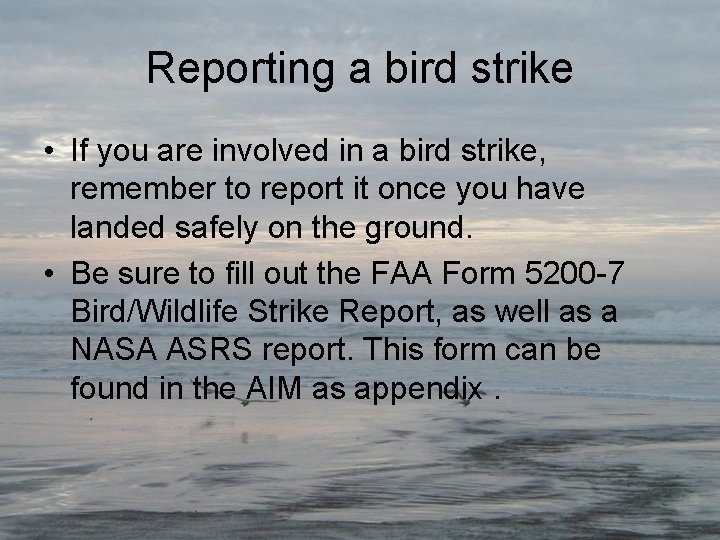 Reporting a bird strike

• If you are involved in a bird strike, remember to report it once you have landed safely on the ground.
• Be sure to fill out the FAA Form 5200-7 Bird/Wildlife Strike Report, as well as a NASA ASRS report. This form can be found in the AIM as appendix .